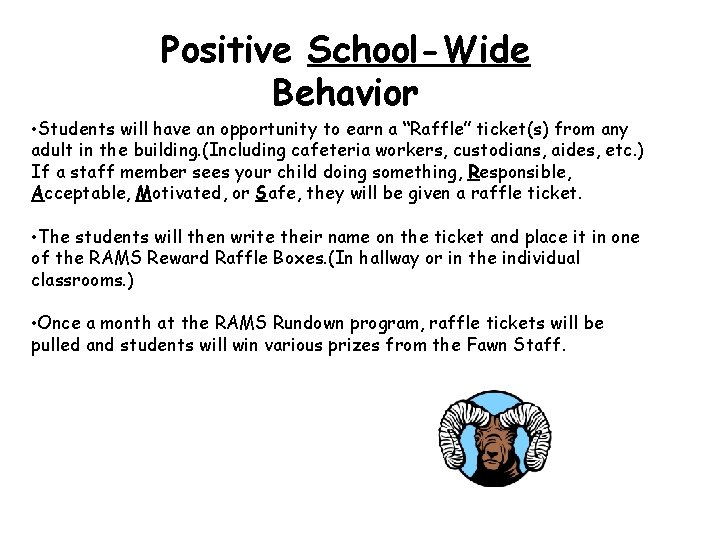 Positive School-Wide Behavior

•Students will have an opportunity to earn a "Raffle" ticket(s) from any adult in the building.(Including cafeteria workers, custodians, aides, etc.) If a staff member sees your child doing something, Responsible, Acceptable, Motivated, or Safe, they will be given a raffle ticket.

•The students will then write their name on the ticket and place it in one of the RAMS Reward Raffle Boxes.(In hallway or in the individual classrooms.)

•Once a month at the RAMS Rundown program, raffle tickets will be pulled and students will win various prizes from the Fawn Staff.